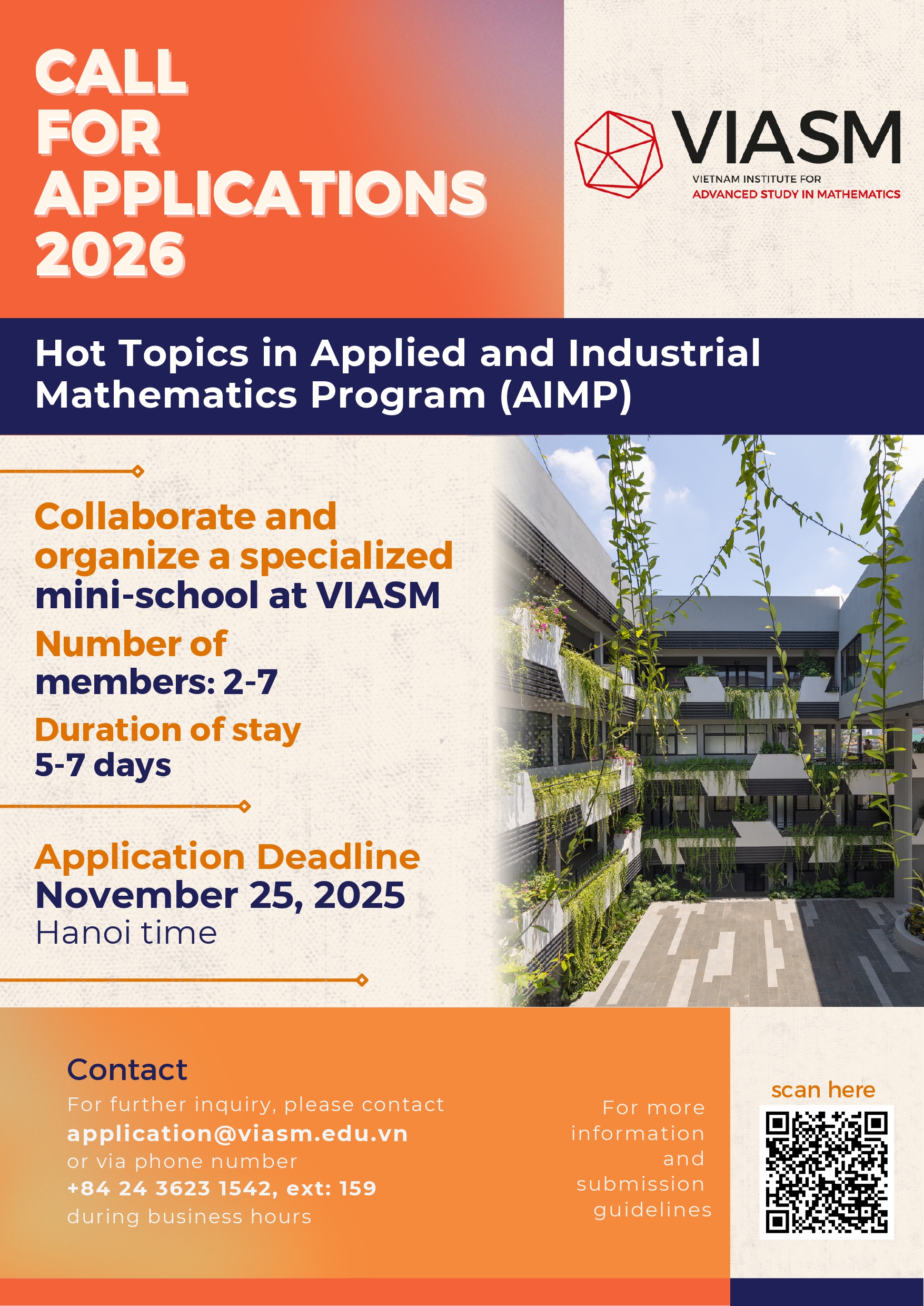 CALL FOR APPLICATIONS 2026

VIASM
VIETNAM INSTITUTE FOR
ADVANCED STUDY IN MATHEMATICS

Hot Topics in Applied and Industrial Mathematics Program (AIMP)

Collaborate and organize a specialized mini-school at VIASM

Number of members: 2-7

Duration of stay 5-7 days

Application Deadline
November 25, 2025
Hanoi time

Contact
For further inquiry, please contact
application@viasm.edu.vn
or via phone number
+84 24 3623 1542, ext: 159
during business hours

For more information and submission guidelines

scan here